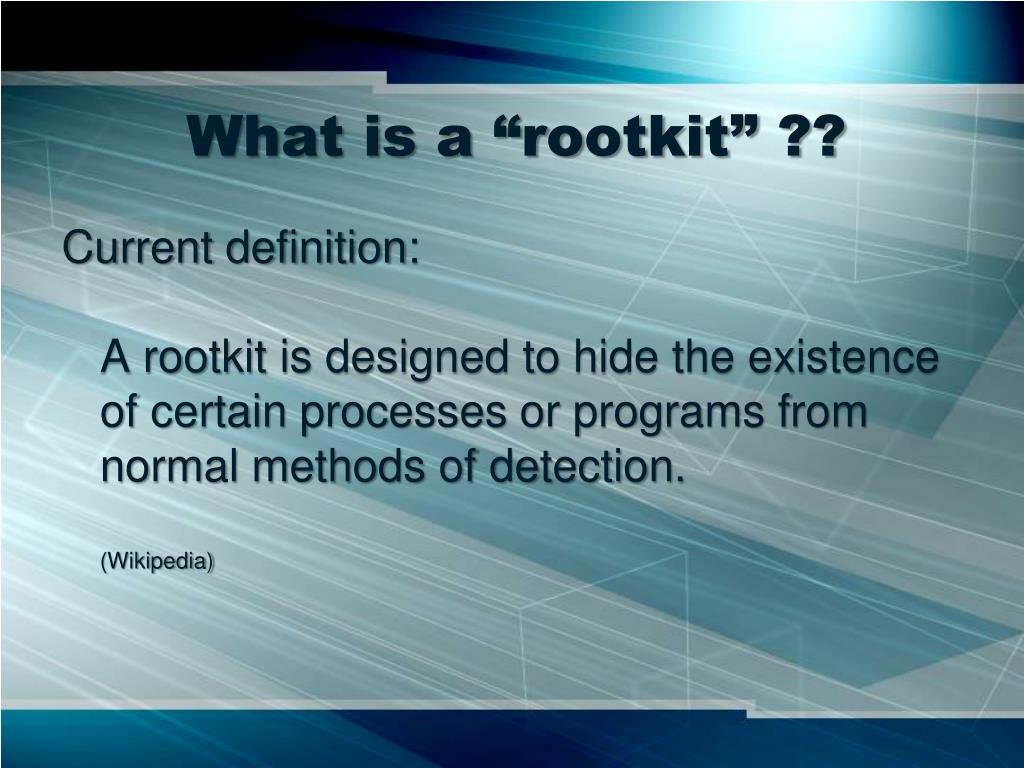 What is a “rootkit” ??

Current definition:

A rootkit is designed to hide the existence of certain processes or programs from normal methods of detection.

(Wikipedia)